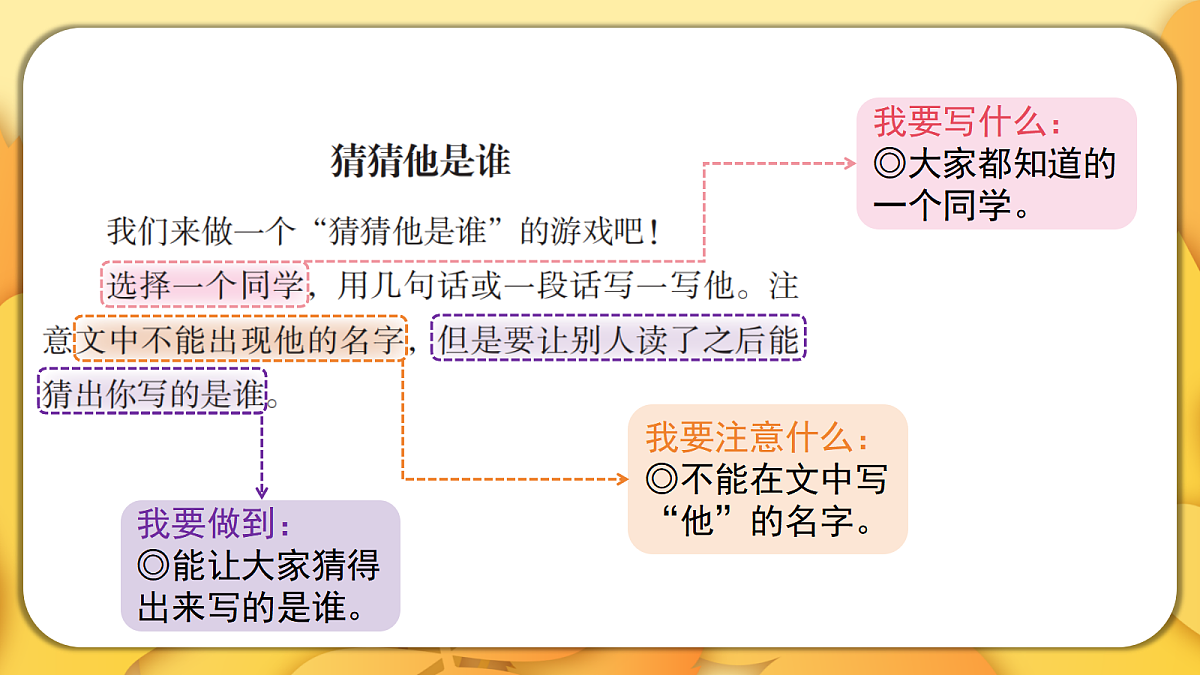 猜猜他是谁

我们来做一个“猜猜他是谁”的游戏吧！

选择一个同学，用几句话或一段话写一写他。注意文中不能出现他的名字，但是要让别人读了之后能猜出你写的是谁。

我要写什么：
◎大家都知道的一个同学。

我要注意什么：
◎不能在文中写“他”的名字。

我要做到：
◎能让大家猜得出来写的是谁。